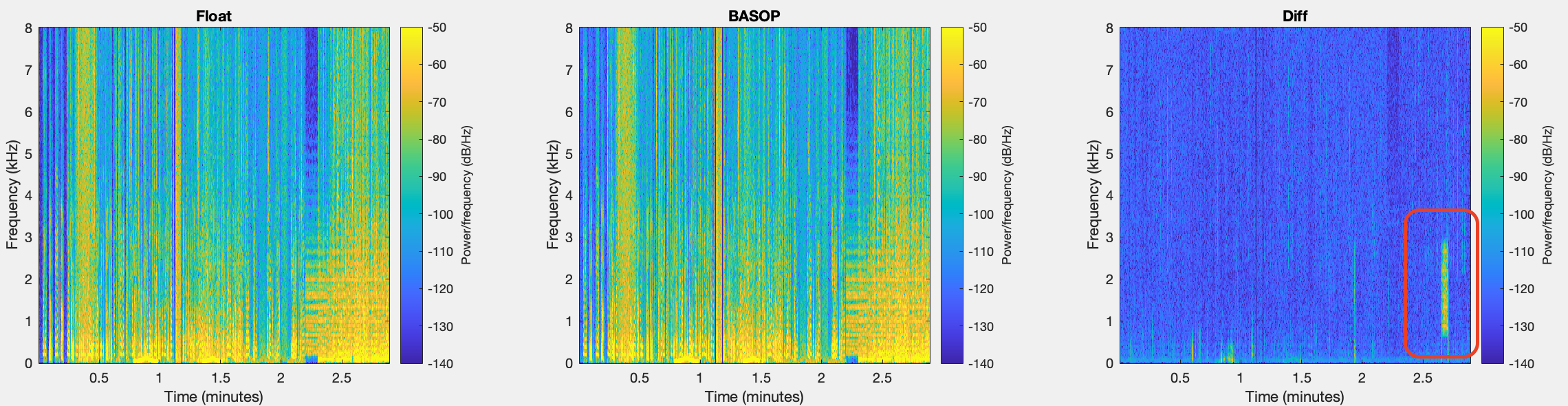 Float

Frequency (kHz)
8
7
6
5
4
3
2
1
0

0.5
1
1.5
2
2.5
Time (minutes)

-50
-60
-70
-80
-90
-100
-110
-120
-130
-140
Power/frequency (dB/Hz)

BASOP

Frequency (kHz)
8
7
6
5
4
3
2
1
0

0.5
1
1.5
2
2.5
Time (minutes)

-50
-60
-70
-80
-90
-100
-110
-120
-130
-140
Power/frequency (dB/Hz)

Diff

Frequency (kHz)
8
7
6
5
4
3
2
1
0

0.5
1
1.5
2
2.5
Time (minutes)

-50
-60
-70
-80
-90
-100
-110
-120
-130
-140
Power/frequency (dB/Hz)